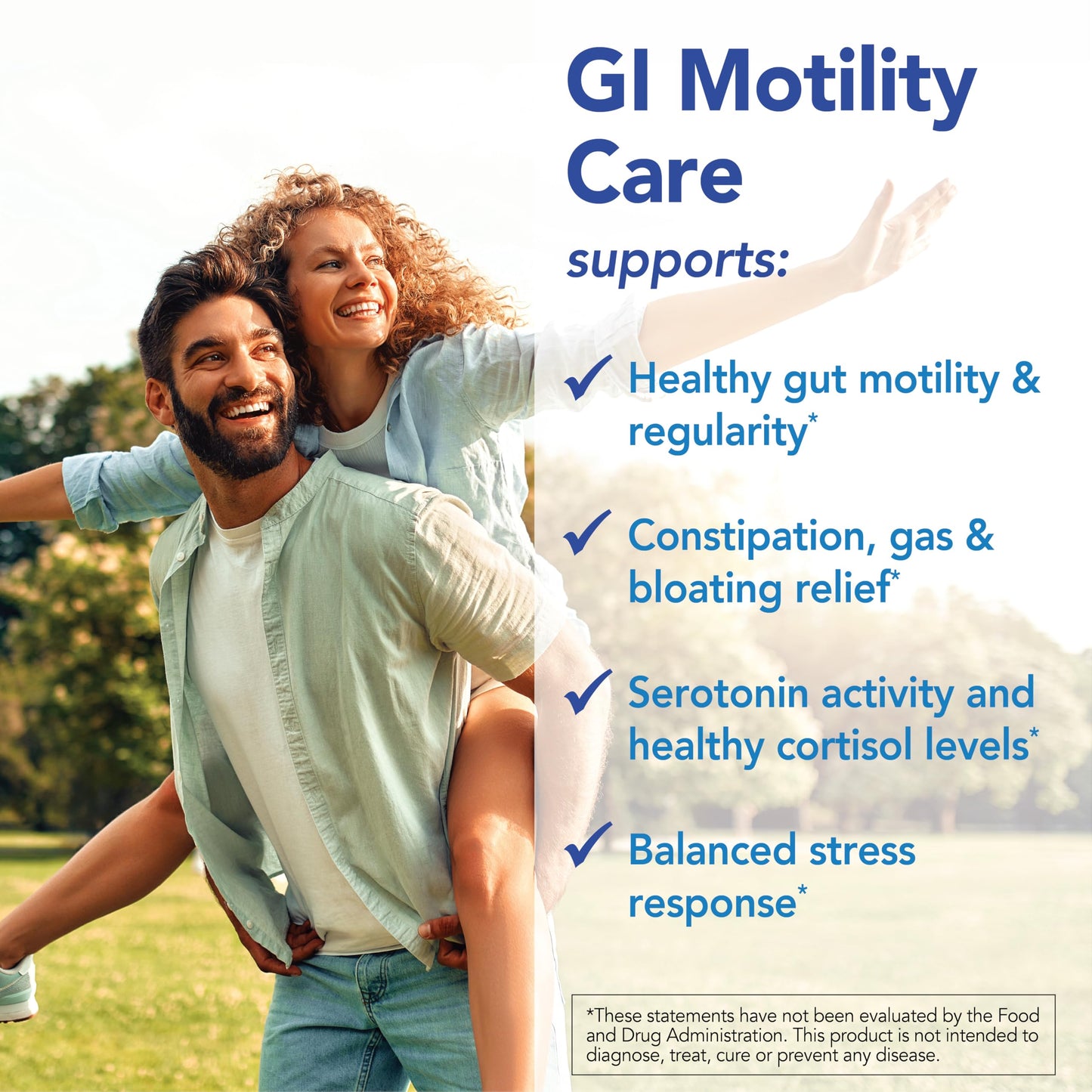 GI Motility Care

supports:

✓ Healthy gut motility & regularity*

✓ Constipation, gas & bloating relief*

✓ Serotonin activity and healthy cortisol levels*

✓ Balanced stress response*

*These statements have not been evaluated by the Food and Drug Administration. This product is not intended to diagnose, treat, cure or prevent any disease.